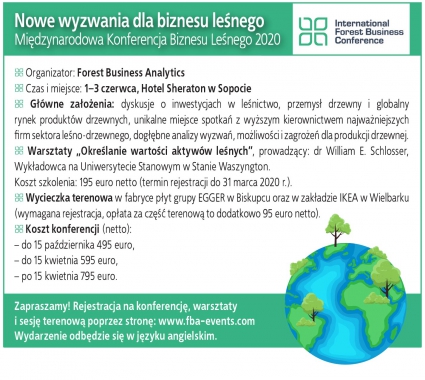 Nowe wyzwania dla biznesu leśnego
Międzynarodowa Konferencja Biznesu Leśnego 2020

International Forest Business Conference

Organizator: Forest Business Analytics
Czas i miejsce: 1–3 czerwca, Hotel Sheraton w Sopocie
Główne założenia: dyskusje o inwestycjach w leśnictwo, przemysł drzewny i globalny rynek produktów drzewnych, unikalne miejsce spotkań z wyższym kierownictwem najważniejszych firm sektora leśno-drzewnego, dogłębne analizy wyzwań, możliwości i zagrożeń dla produkcji drzewnej.
Warsztaty „Określanie wartości aktywów leśnych", prowadzący: dr William E. Schlosser, Wykładowca na Uniwersytecie Stanowym w Stanie Waszyngton.
Koszt szkolenia: 195 euro netto (termin rejestracji do 31 marca 2020 r.).
Wycieczka terenowa w fabryce płyt grupy EGGER w Biskupcu oraz w zakładzie IKEA w Wielbarku (wymagana rejestracja, opłata za część terenową to dodatkowo 95 euro netto).
Koszt konferencji (netto):
– do 15 października 495 euro,
– do 15 kwietnia 595 euro,
– po 15 kwietnia 795 euro.

Zapraszamy! Rejestracja na konferencję, warsztaty i sesję terenową poprzez stronę: www.fba-events.com
Wydarzenie odbędzie się w języku angielskim.